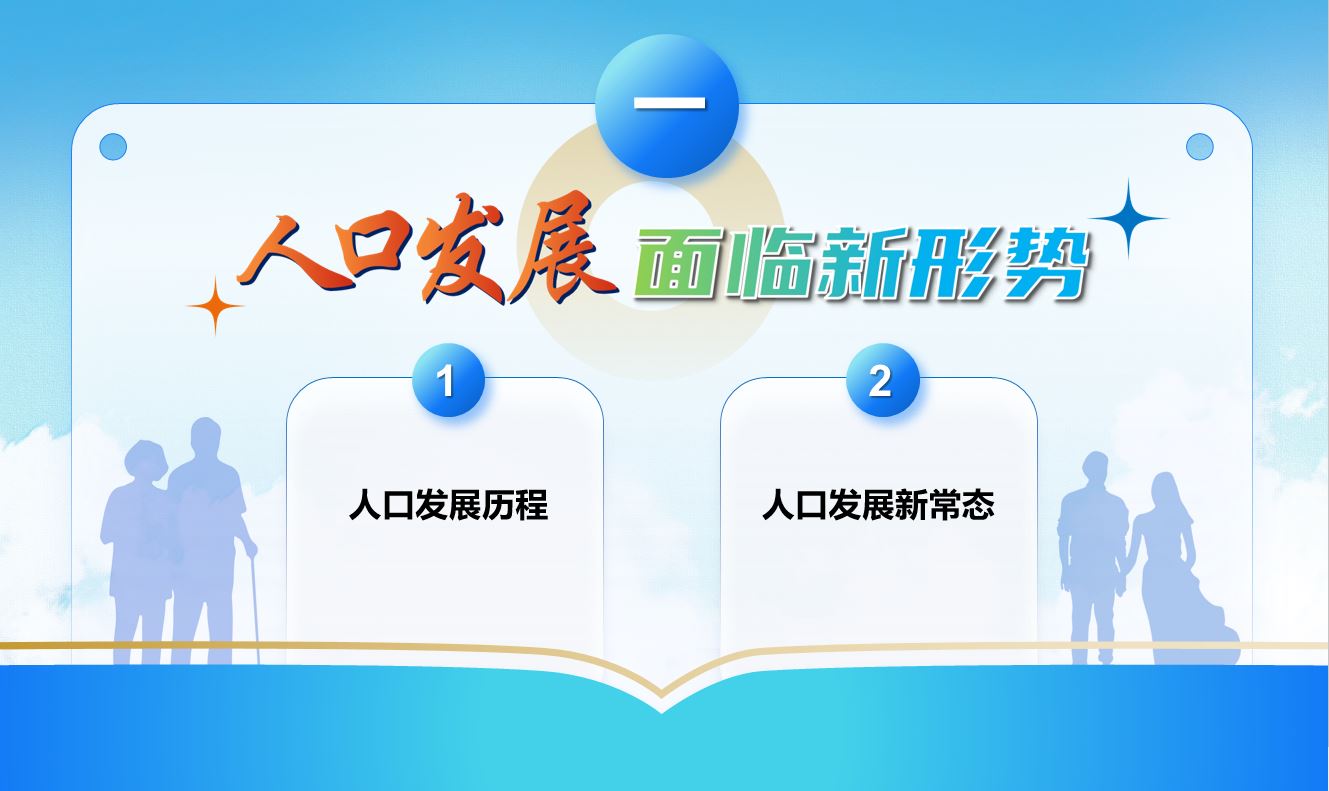 一

人口发展 面临新形势

1

人口发展历程

2

人口发展新常态